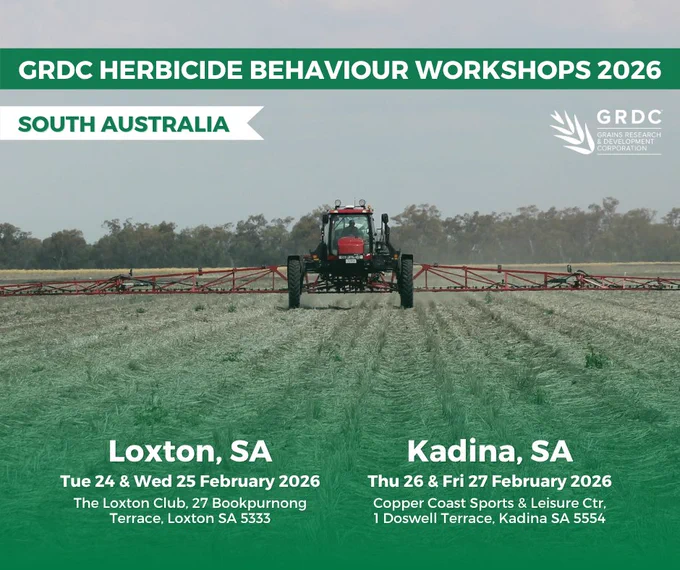 GRDC HERBICIDE BEHAVIOUR WORKSHOPS 2026

SOUTH AUSTRALIA

GRDC
GRAINS RESEARCH & DEVELOPMENT CORPORATION

Loxton, SA
Tue 24 & Wed 25 February 2026
The Loxton Club, 27 Bookpurnong Terrace, Loxton SA 5333

Kadina, SA
Thu 26 & Fri 27 February 2026
Copper Coast Sports & Leisure Ctr, 1 Doswell Terrace, Kadina SA 5554